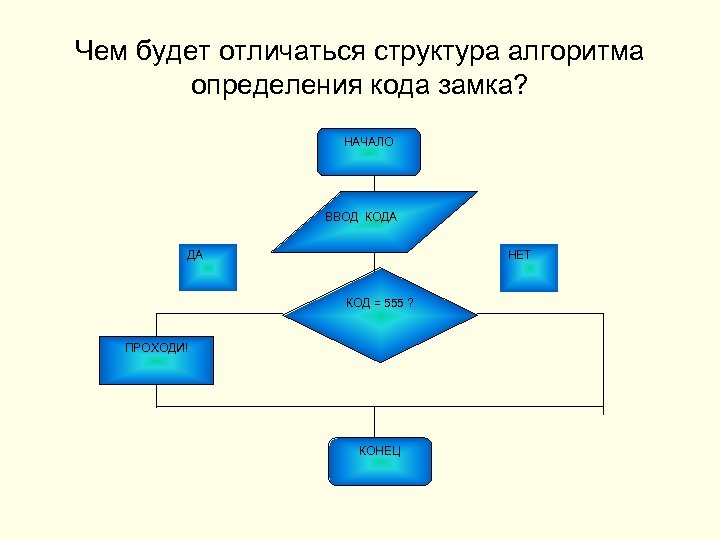 Чем будет отличаться структура алгоритма определения кода замка?

НАЧАЛО

ВВОД КОДА

ДА

НЕТ

КОД = 555 ?

ПРОХОДИ!

КОНЕЦ